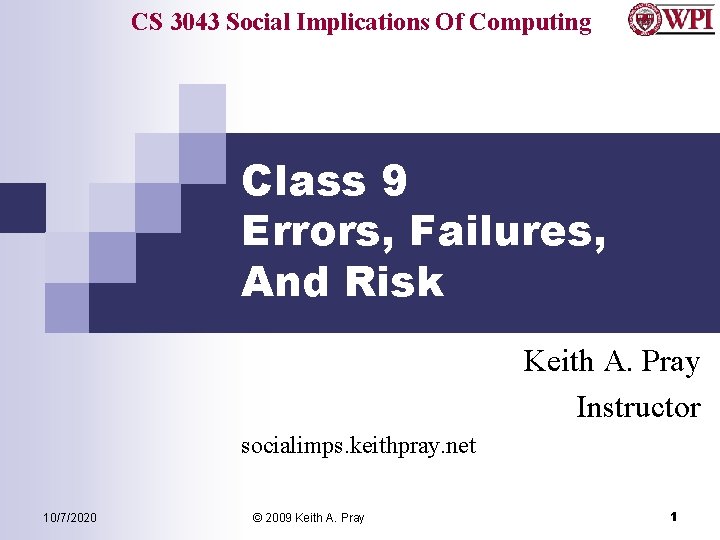 CS 3043 Social Implications Of Computing

WPI

Class 9
Errors, Failures, And Risk

Keith A. Pray
Instructor

socialimps.keithpray.net

10/7/2020

© 2009 Keith A. Pray

1